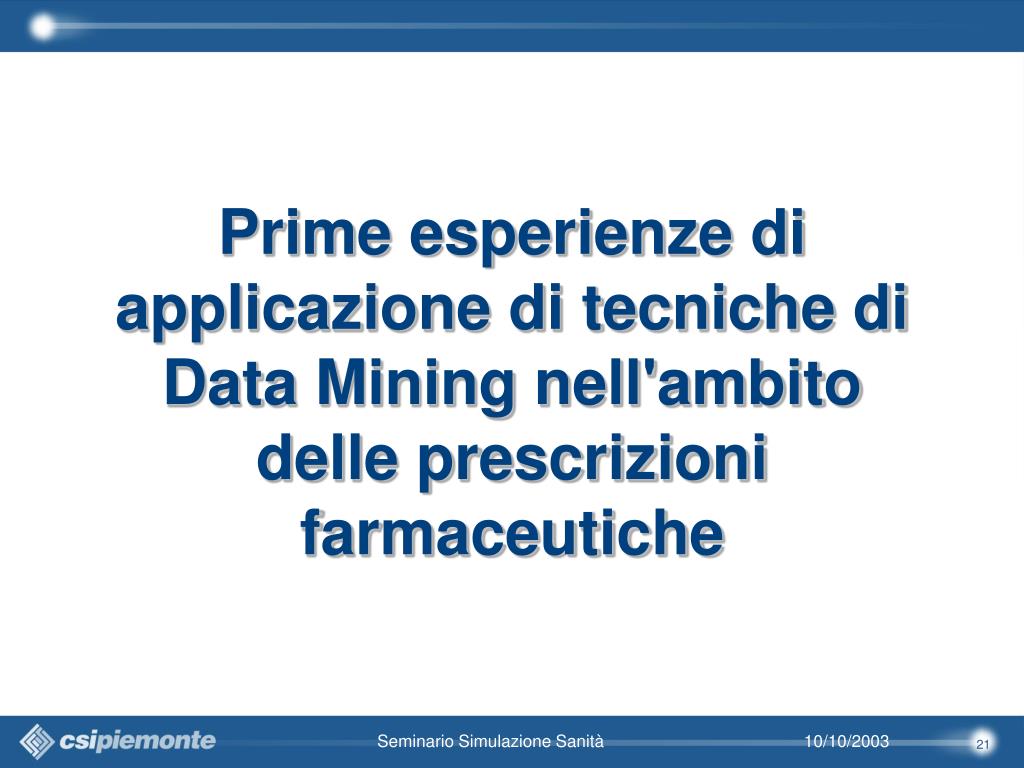 Prime esperienze di applicazione di tecniche di Data Mining nell'ambito delle prescrizioni farmaceutiche

csipiemonte

Seminario Simulazione Sanità

10/10/2003

21